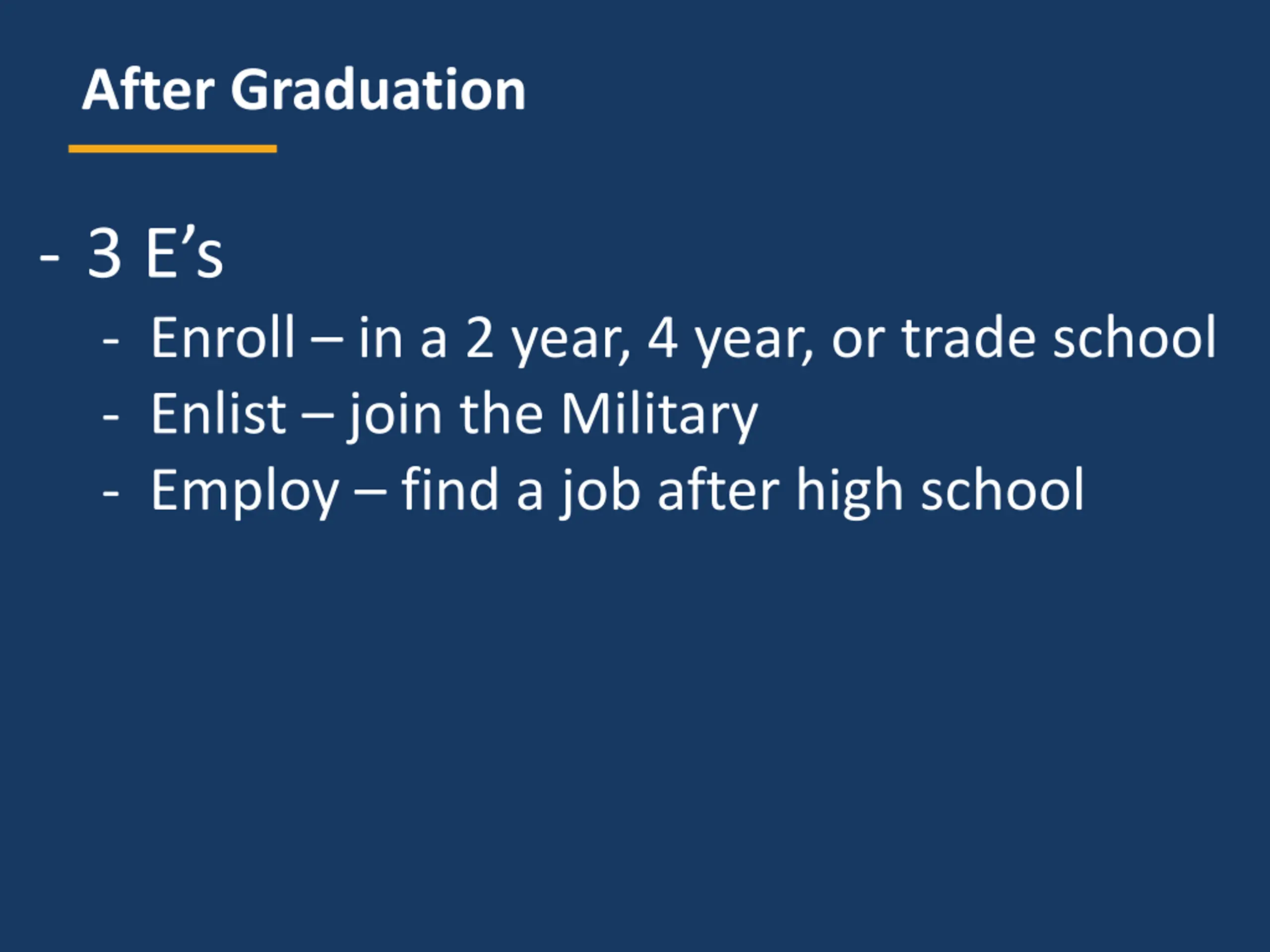 After Graduation

- 3 E’s
  - Enroll – in a 2 year, 4 year, or trade school
  - Enlist – join the Military
  - Employ – find a job after high school